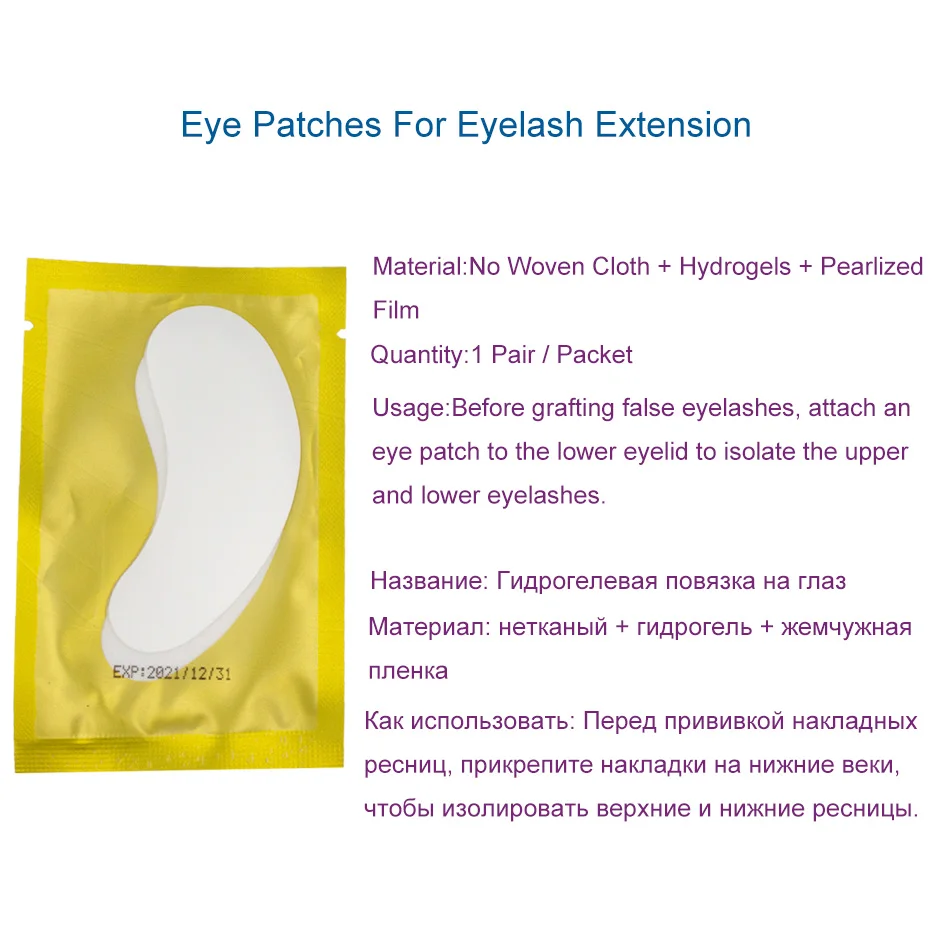 Eye Patches For Eyelash Extension

EXP:2021/12/31

Material:No Woven Cloth + Hydrogels + Pearlized Film

Quantity:1 Pair / Packet

Usage:Before grafting false eyelashes, attach an eye patch to the lower eyelid to isolate the upper and lower eyelashes.

Название: Гидрогелевая повязка на глаз

Материал: нетканый + гидрогель + жемчужная пленка

Как использовать: Перед прививкой накладных ресниц, прикрепите накладки на нижние веки, чтобы изолировать верхние и нижние ресницы.